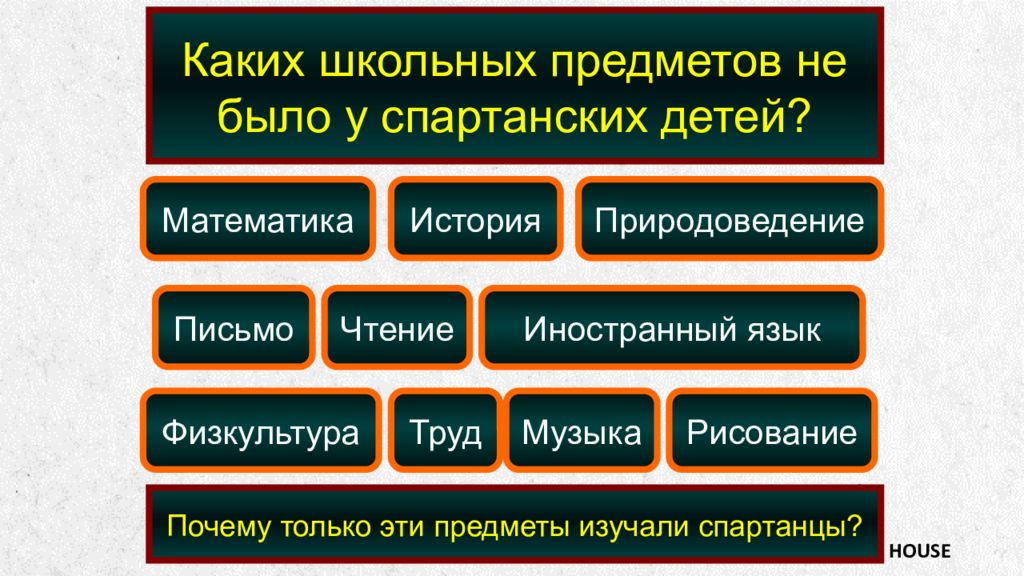 Каких школьных предметов не было у спартанских детей?

Математика

История

Природоведение

Письмо

Чтение

Иностранный язык

Физкультура

Труд

Музыка

Рисование

Почему только эти предметы изучали спартанцы?

HOUSE